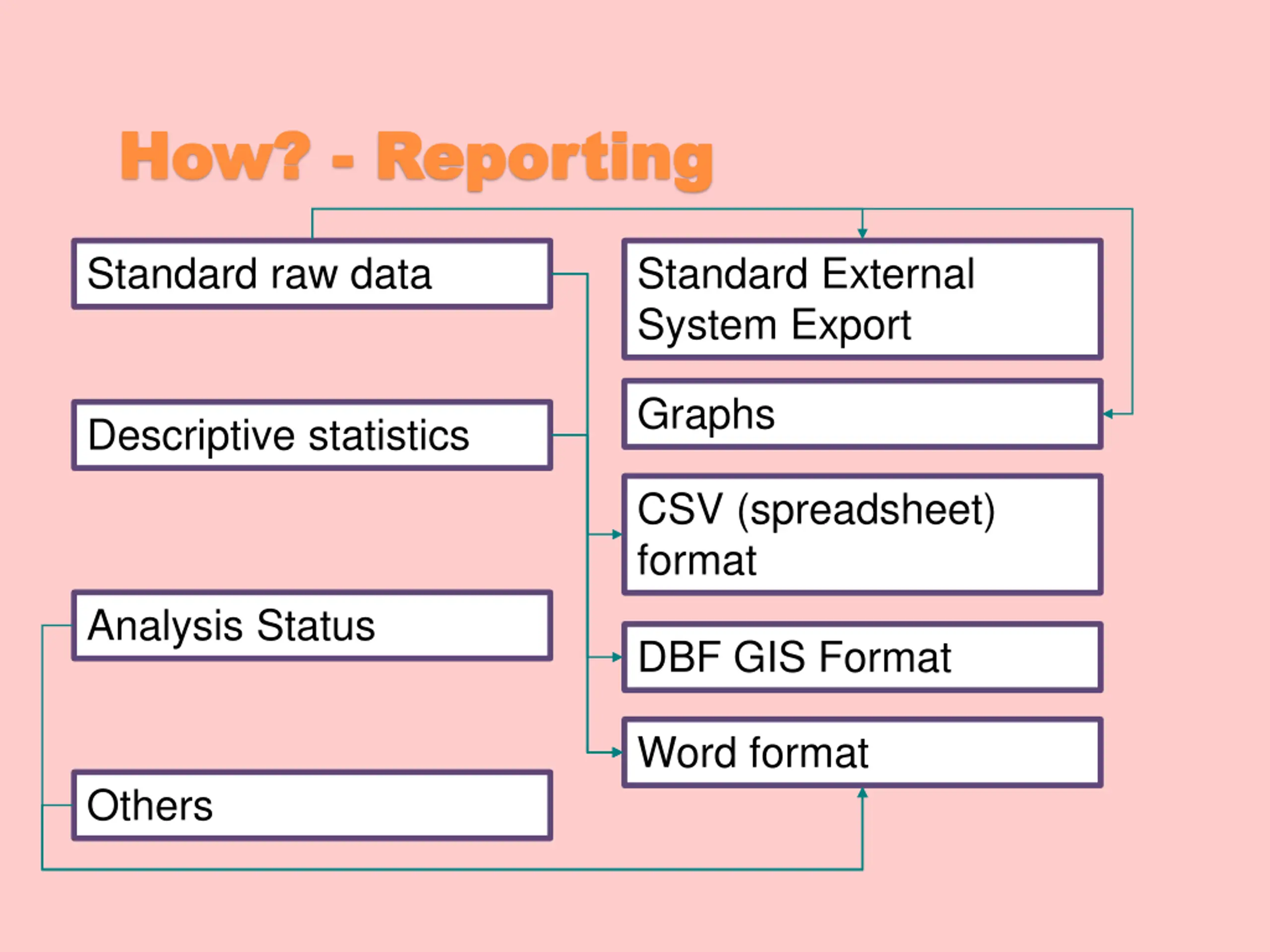 How? - Reporting

Standard raw data

Descriptive statistics

Analysis Status

Others

Standard External System Export

Graphs

CSV (spreadsheet) format

DBF GIS Format

Word format